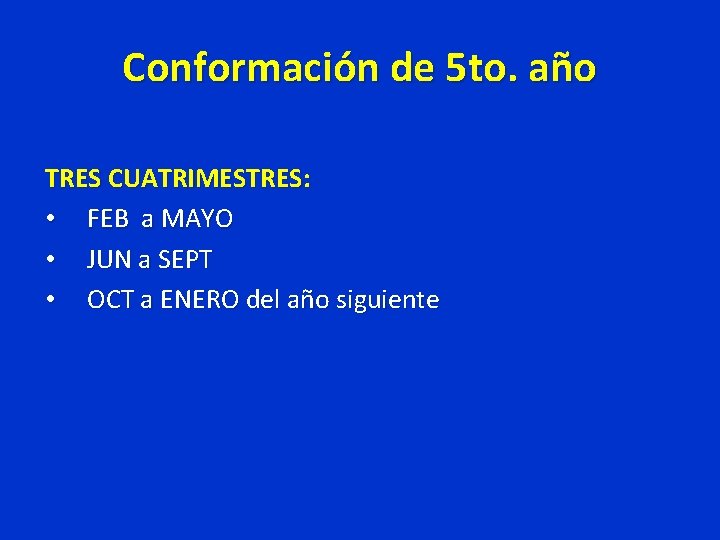 Conformación de 5to. año

TRES CUATRIMESTRES:

• FEB a MAYO
• JUN a SEPT
• OCT a ENERO del año siguiente